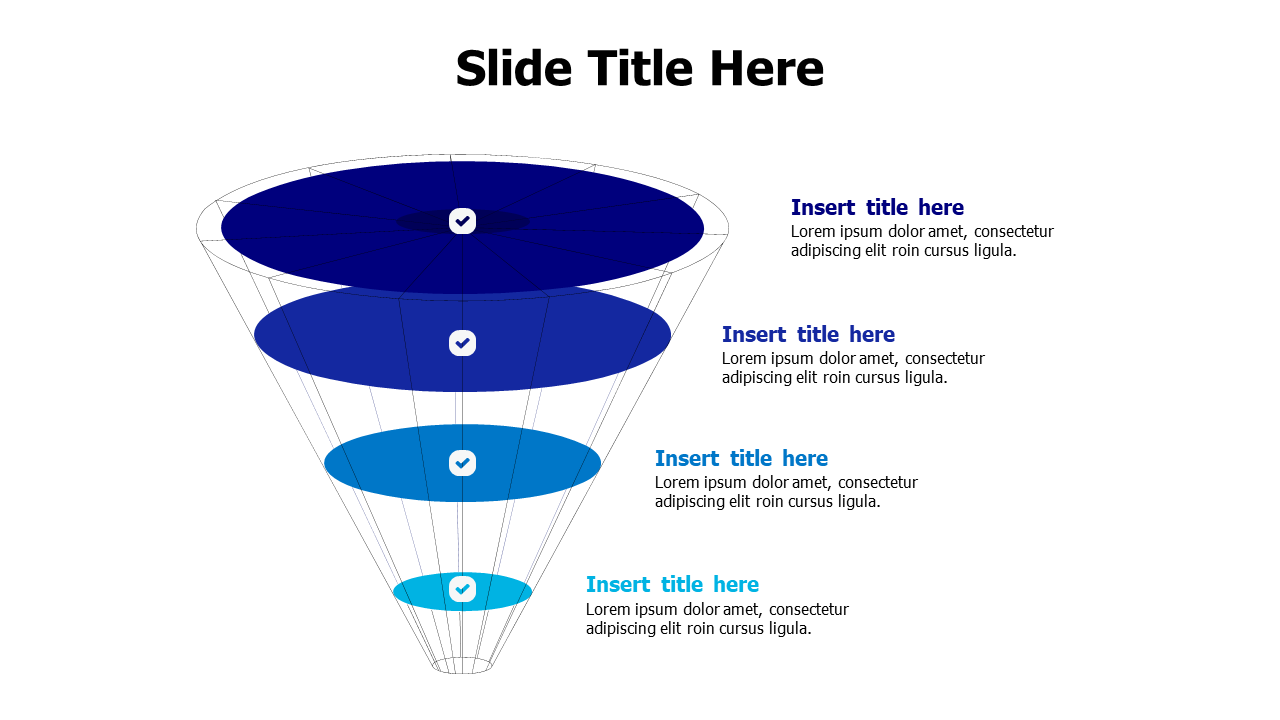 Slide Title Here

Insert title here
Lorem ipsum dolor amet, consectetur adipiscing elit roin cursus ligula.

Insert title here
Lorem ipsum dolor amet, consectetur adipiscing elit roin cursus ligula.

Insert title here
Lorem ipsum dolor amet, consectetur adipiscing elit roin cursus ligula.

Insert title here
Lorem ipsum dolor amet, consectetur adipiscing elit roin cursus ligula.